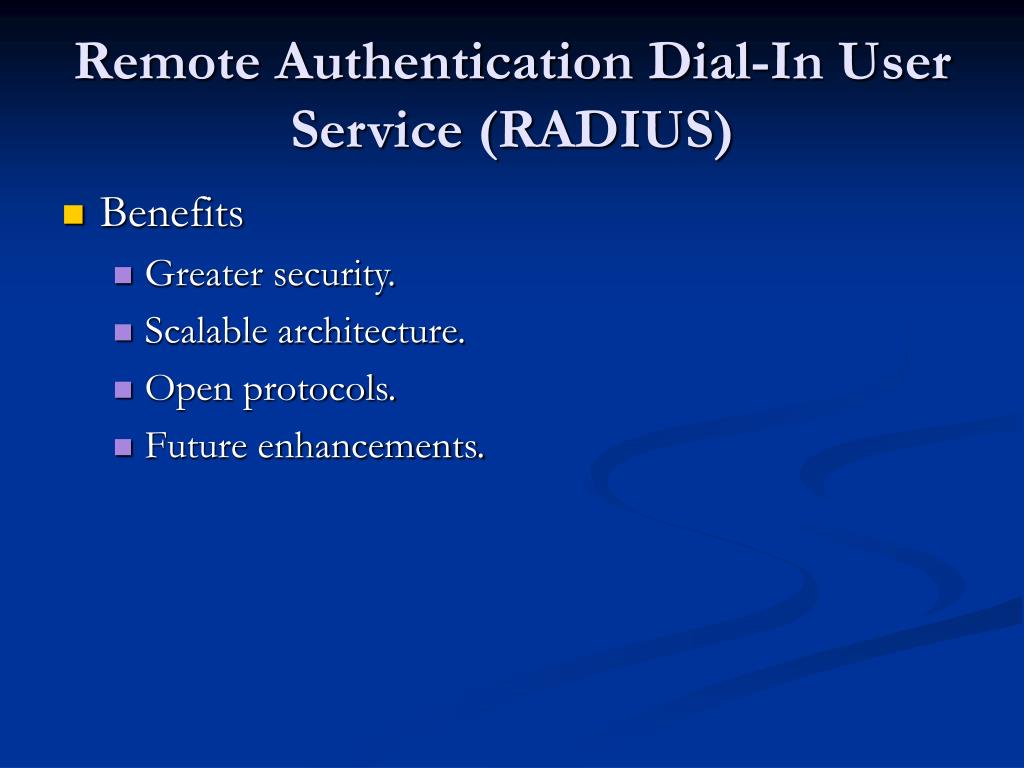 Remote Authentication Dial-In User Service (RADIUS)

Benefits

Greater security.

Scalable architecture.

Open protocols.

Future enhancements.